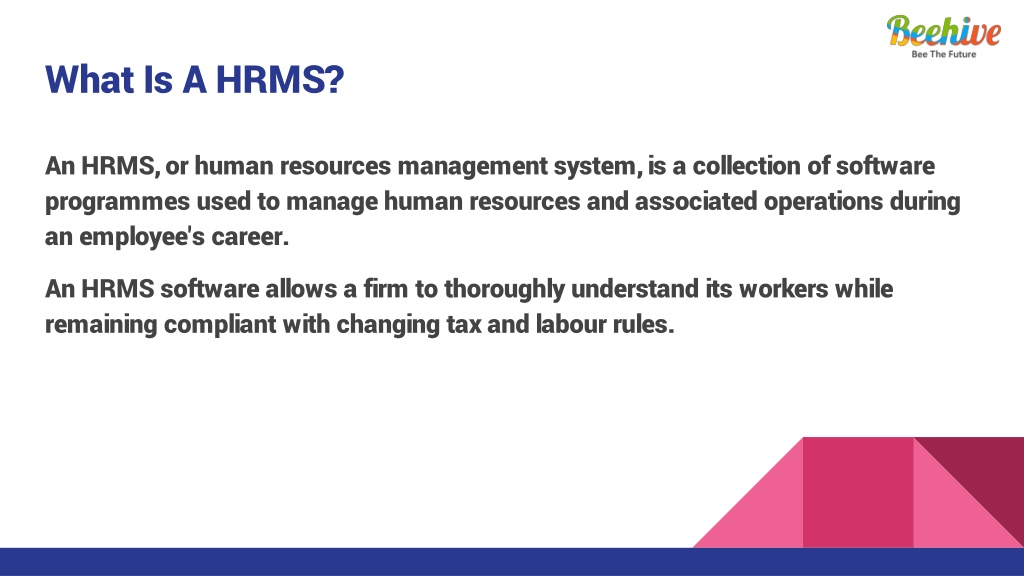 Beehive
Bee The Future

What Is A HRMS?

An HRMS, or human resources management system, is a collection of software programmes used to manage human resources and associated operations during an employee's career.

An HRMS software allows a firm to thoroughly understand its workers while remaining compliant with changing tax and labour rules.